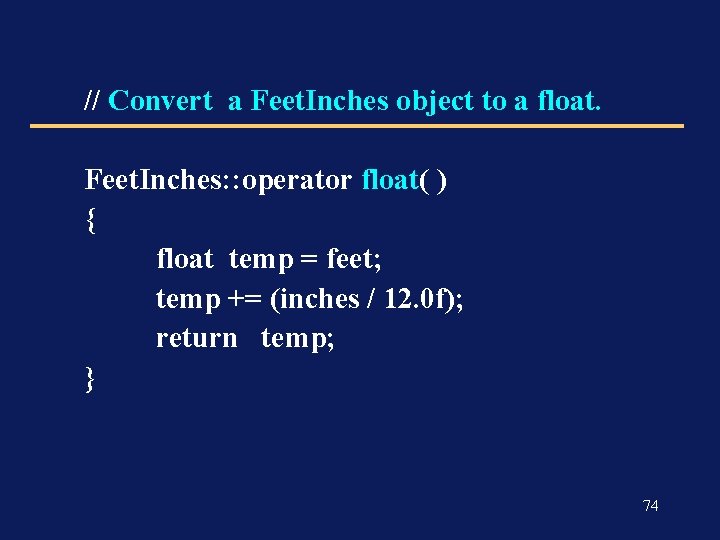 // Convert a FeetInches object to a float.

FeetInches::operator float( )
{
float temp = feet;
temp += (inches / 12.0f);
return temp;
}

74